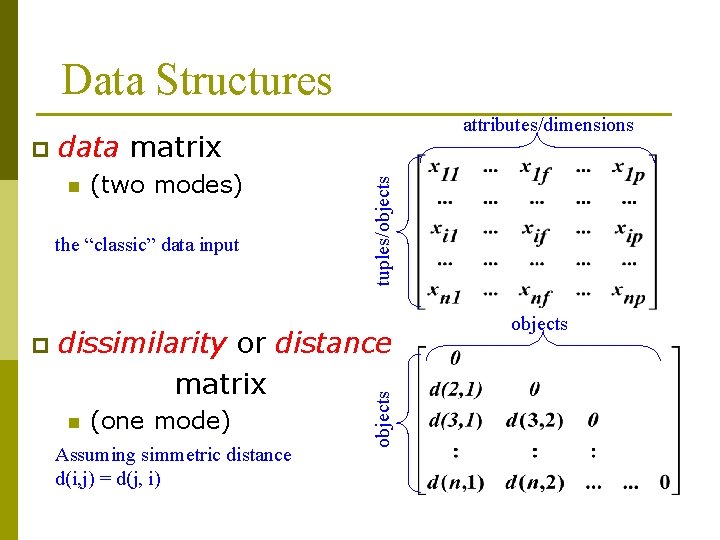 Data Structures

data matrix

(two modes)

the “classic” data input

attributes/dimensions

tuples/objects

$\begin{bmatrix} x_{11} & ... & x_{1f} & ... & x_{1p} \\ ... & ... & ... & ... & ... \\ x_{i1} & ... & x_{if} & ... & x_{ip} \\ ... & ... & ... & ... & ... \\ x_{n1} & ... & x_{nf} & ... & x_{np} \end{bmatrix}$

dissimilarity or distance matrix

(one mode)

Assuming simmetric distance d(i,j) = d(j, i)

objects

objects

$\begin{bmatrix} 0 & & & & \\ d(2,1) & 0 & & & \\ d(3,1) & d(3,2) & 0 & & \\ : & : & : & & \\ d(n,1) & d(n,2) & ... & ... & 0 \end{bmatrix}$